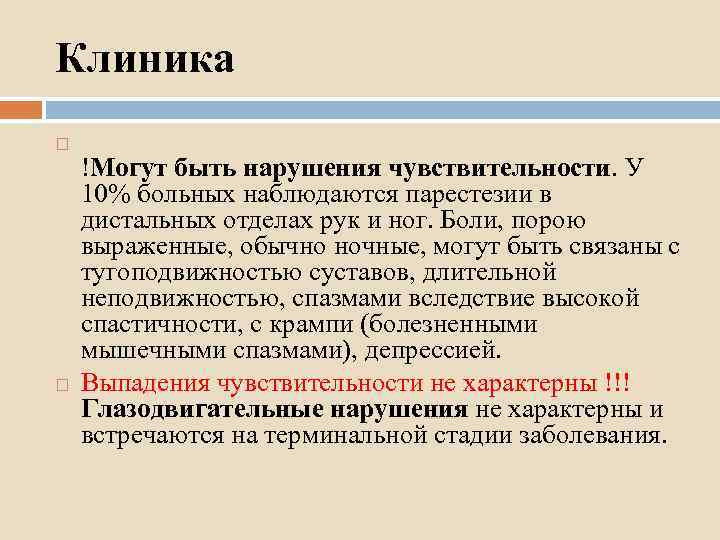 Клиника

!Могут быть нарушения чувствительности. У 10% больных наблюдаются парестезии в дистальных отделах рук и ног. Боли, порою выраженные, обычно ночные, могут быть связаны с тугоподвижностью суставов, длительной неподвижностью, спазмами вследствие высокой спастичности, с крампи (болезненными мышечными спазмами), депрессией.

Выпадения чувствительности не характерны !!! Глазодвигательные нарушения не характерны и встречаются на терминальной стадии заболевания.